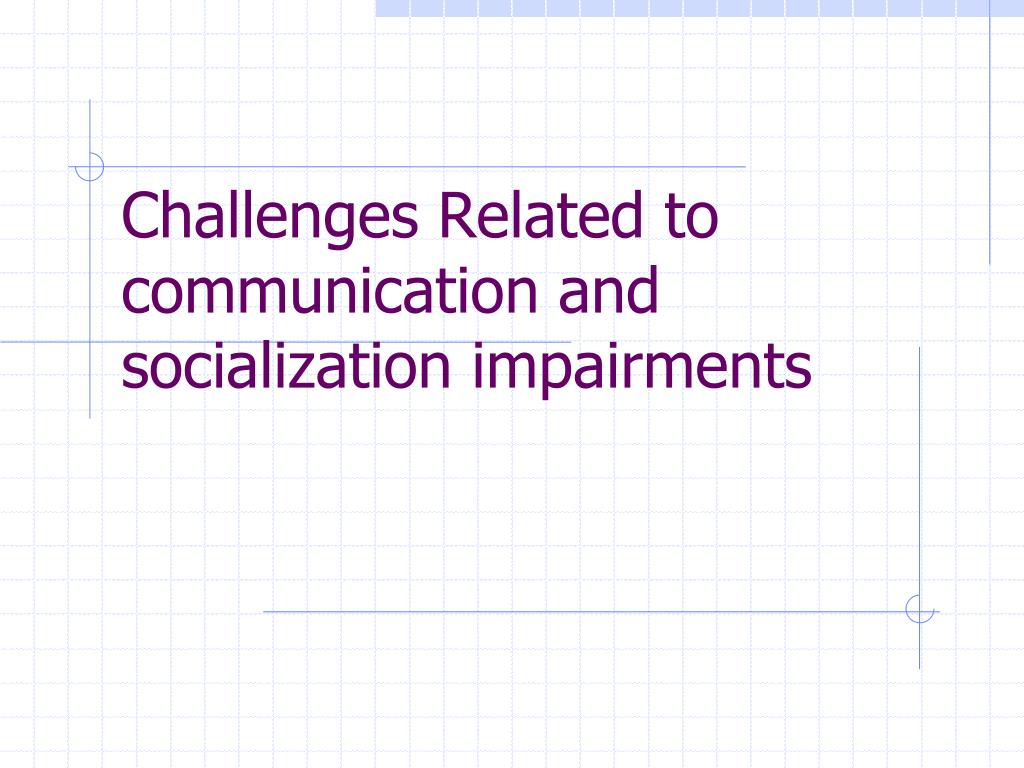 Challenges Related to communication and socialization impairments